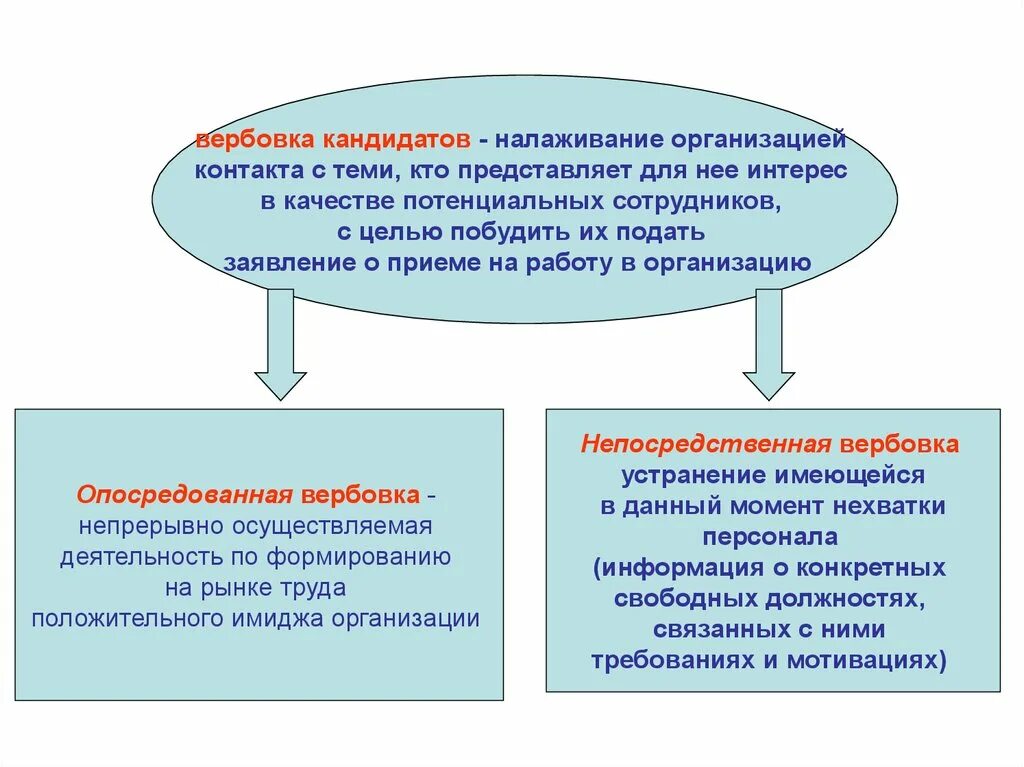 вербовка кандидатов - налаживание организацией контакта с теми, кто представляет для нее интерес в качестве потенциальных сотрудников, с целью побудить их подать заявление о приеме на работу в организацию

Опосредованная вербовка - непрерывно осуществляемая деятельность по формированию на рынке труда положительного имиджа организации

Непосредственная вербовка устранение имеющейся в данный момент нехватки персонала (информация о конкретных свободных должностях, связанных с ними требованиях и мотивациях)